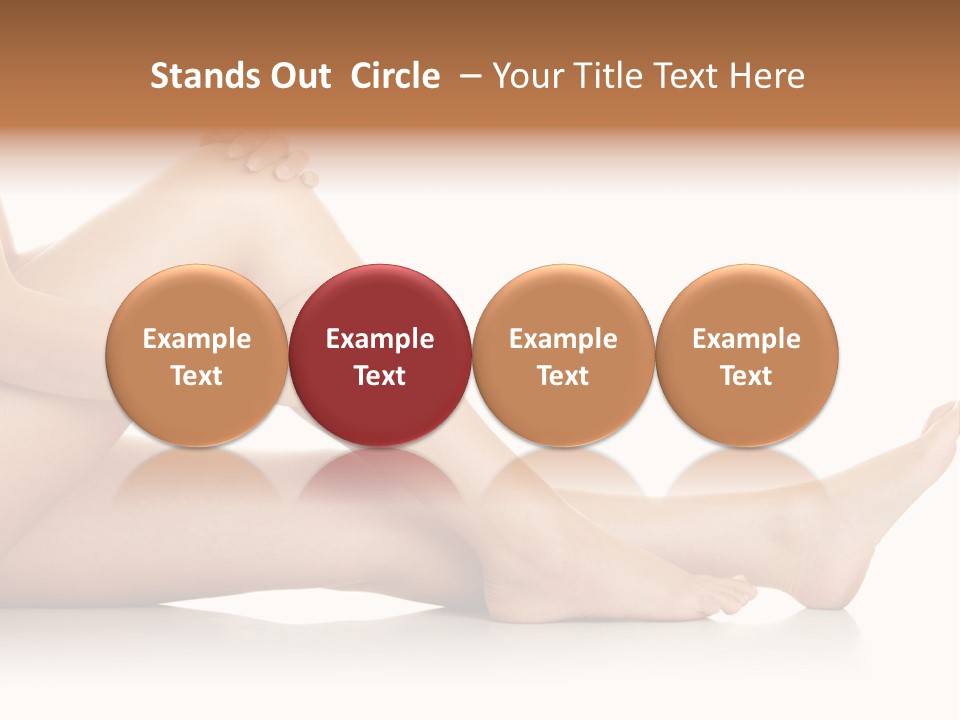 Stands Out Circle – Your Title Text Here

Example Text

Example Text

Example Text

Example Text